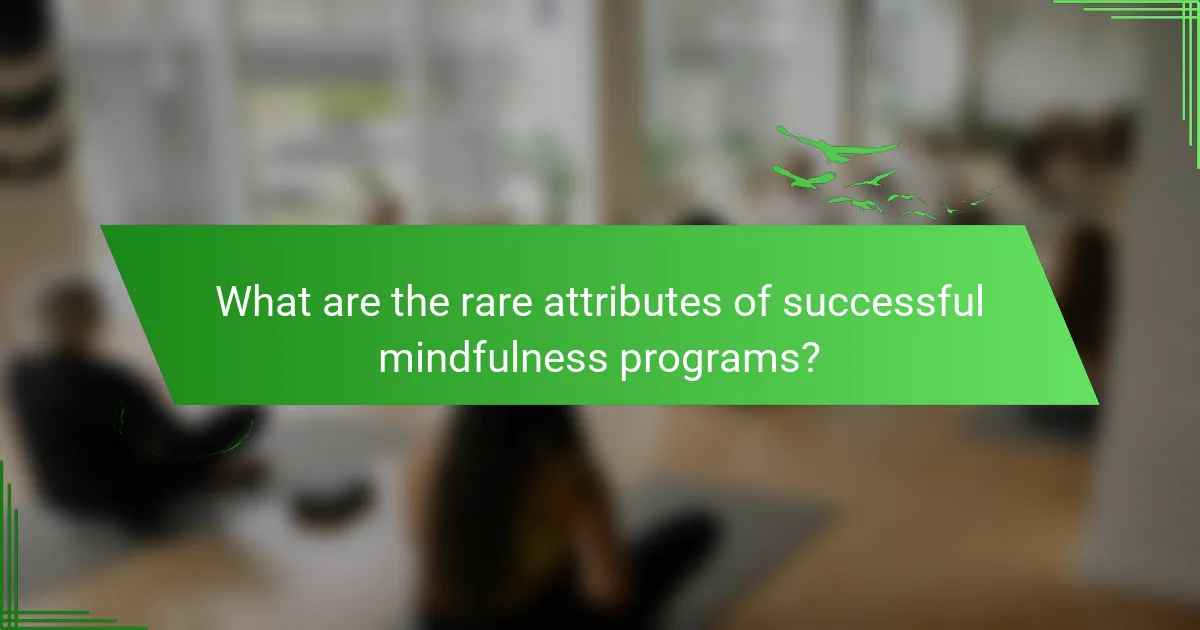 What are the rare attributes of successful mindfulness programs?